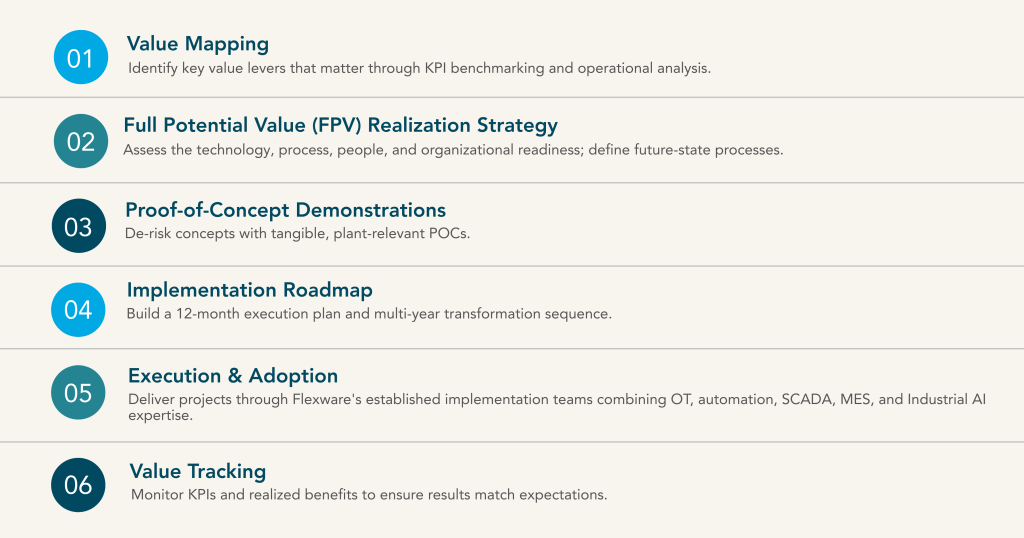 01
Value Mapping
Identify key value levers that matter through KPI benchmarking and operational analysis.

02
Full Potential Value (FPV) Realization Strategy
Assess the technology, process, people, and organizational readiness; define future-state processes.

03
Proof-of-Concept Demonstrations
De-risk concepts with tangible, plant-relevant POCs.

04
Implementation Roadmap
Build a 12-month execution plan and multi-year transformation sequence.

05
Execution & Adoption
Deliver projects through Flexware's established implementation teams combining OT, automation, SCADA, MES, and Industrial AI expertise.

06
Value Tracking
Monitor KPIs and realized benefits to ensure results match expectations.